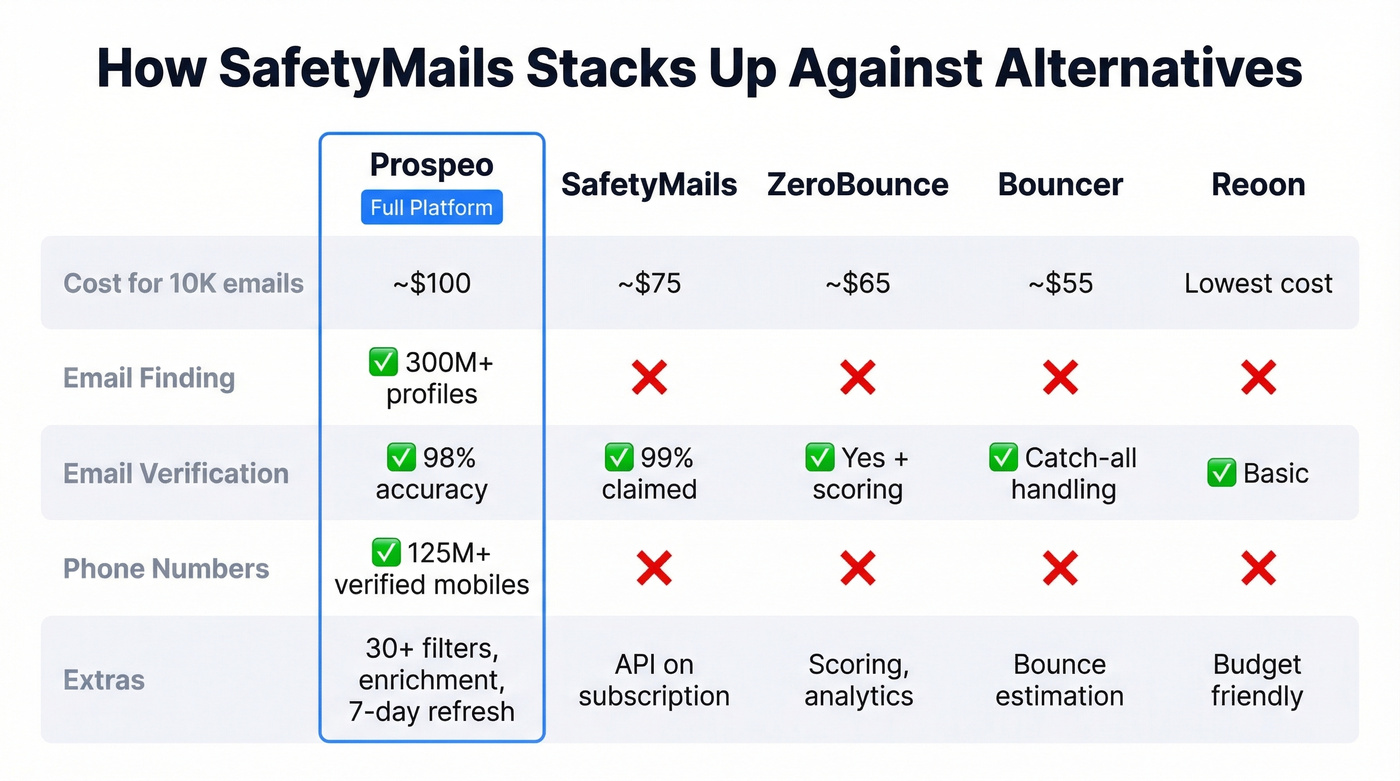 How SafetyMails Stacks Up Against Alternatives

| | Prospeo Full Platform | SafetyMails | ZeroBounce | Bouncer | Reoon |
|---|---|---|---|---|---|
| Cost for 10K emails | ~$100 | ~$75 | ~$65 | ~$55 | Lowest cost |
| Email Finding | ✅ 300M+ profiles | ❌ | ❌ | ❌ | ❌ |
| Email Verification | ✅ 98% accuracy | ✅ 99% claimed | ✅ Yes + scoring | ✅ Catch-all handling | ✅ Basic |
| Phone Numbers | ✅ 125M+ verified mobiles | ❌ | ❌ | ❌ | ❌ |
| Extras | 30+ filters, enrichment, 7-day refresh | API on subscription | Scoring, analytics | Bounce estimation | Budget friendly |